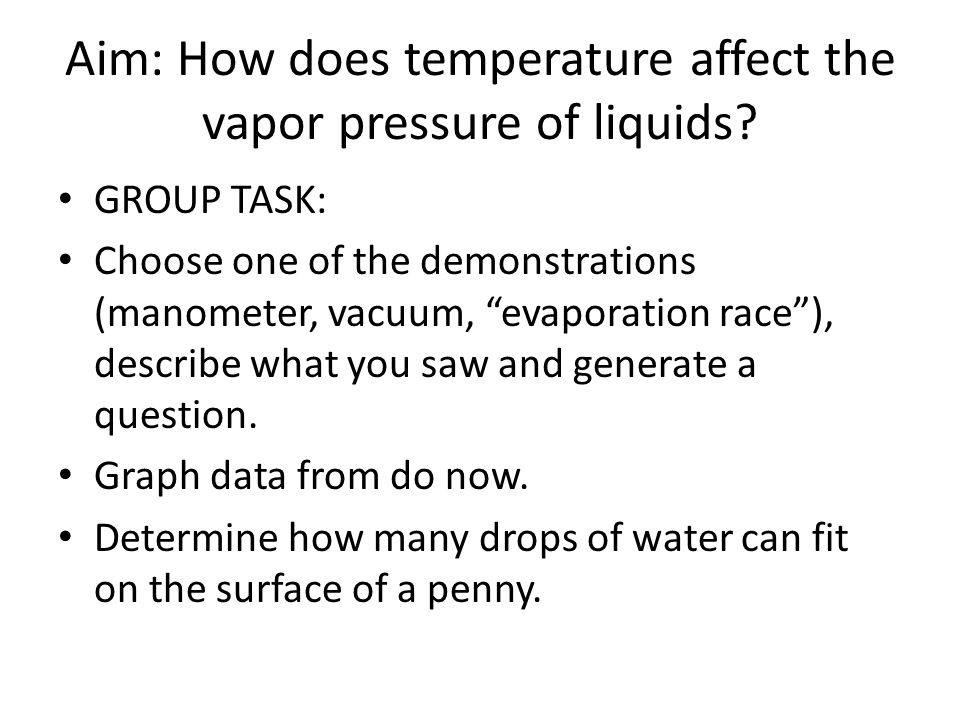 Aim: How does temperature affect the vapor pressure of liquids?

• GROUP TASK:
• Choose one of the demonstrations (manometer, vacuum, “evaporation race”), describe what you saw and generate a question.
• Graph data from do now.
• Determine how many drops of water can fit on the surface of a penny.